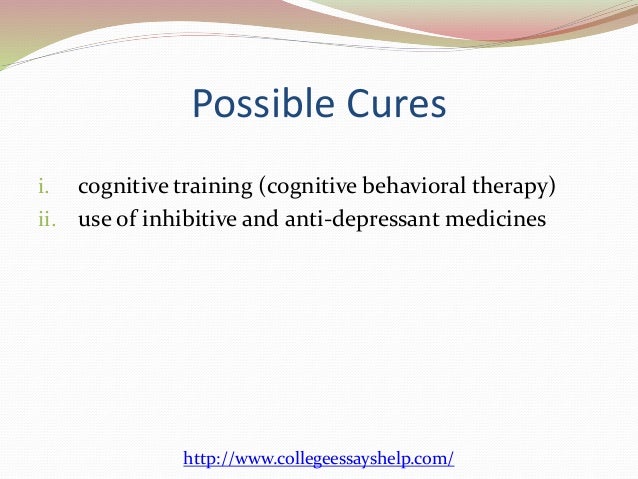 Possible Cures

i. cognitive training (cognitive behavioral therapy)
ii. use of inhibitive and anti-depressant medicines

http://www.collegeessayshelp.com/